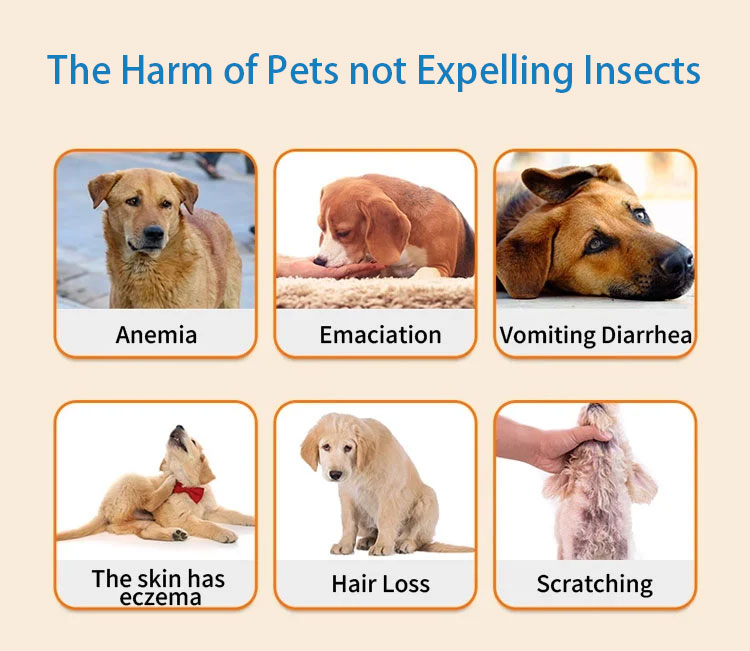 The Harm of Pets not Expelling Insects

Anemia

Emaciation

Vomiting Diarrhea

The skin has eczema

Hair Loss

Scratching